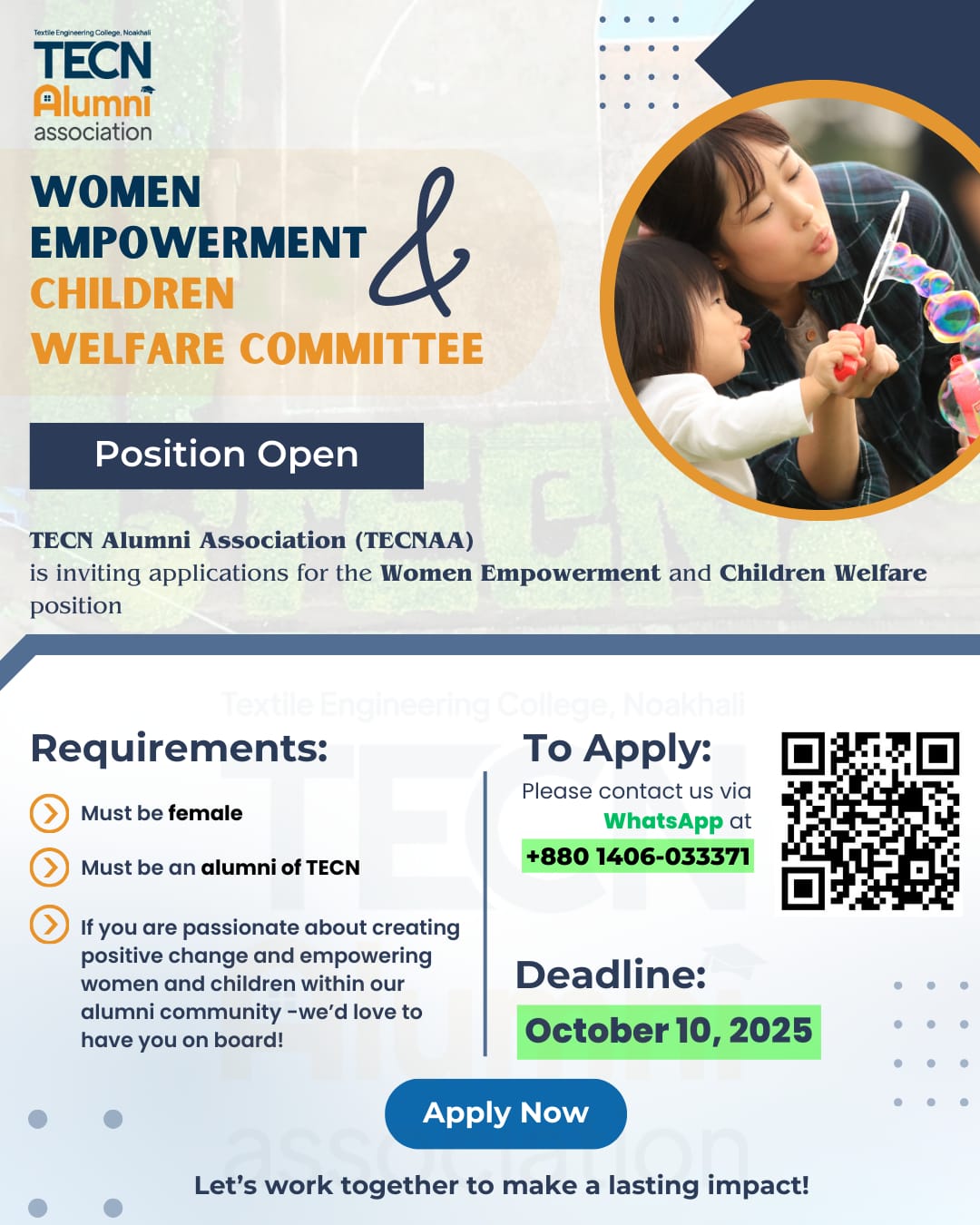 Textile Engineering College, Noakhali
TECN
Alumni
association

WOMEN EMPOWERMENT &
CHILDREN WELFARE COMMITTEE

Position Open

TECN Alumni Association (TECNAA)
is inviting applications for the Women Empowerment and Children Welfare position

Textile Engineering College, Noakhali

Requirements:

Must be female

Must be an alumni of TECN

If you are passionate about creating positive change and empowering women and children within our alumni community -we'd love to have you on board!

To Apply:
Please contact us via WhatsApp at
+880 1406-033371

Deadline:
October 10, 2025

Apply Now

Let's work together to make a lasting impact!